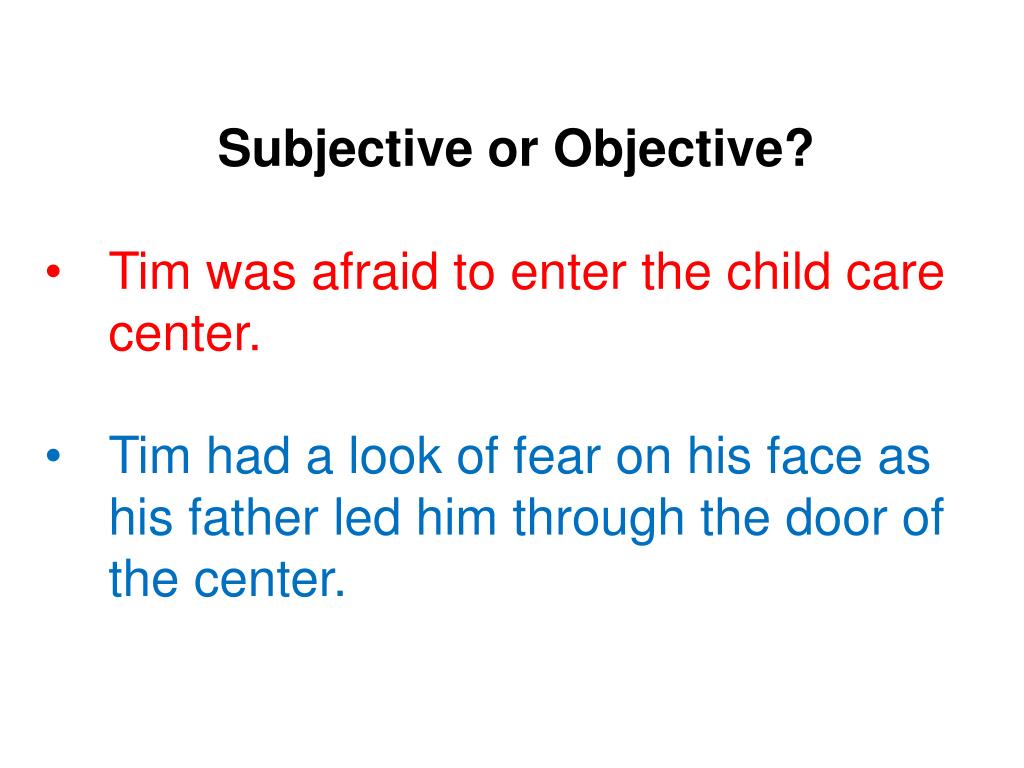 Subjective or Objective?

• Tim was afraid to enter the child care center.

• Tim had a look of fear on his face as his father led him through the door of the center.